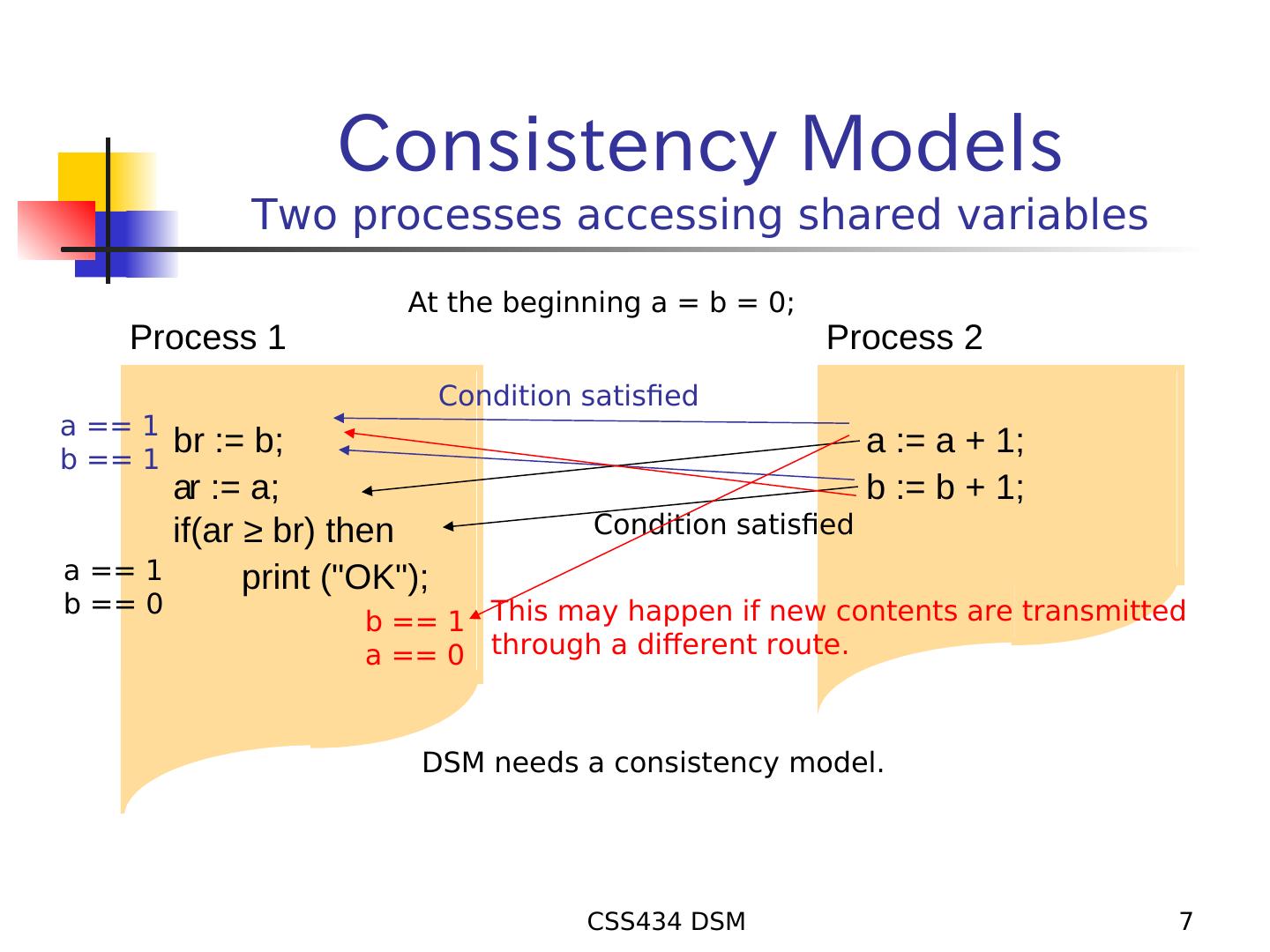 Consistency Models
Two processes accessing shared variables

At the beginning a = b = 0;

Process 1

Process 2

Condition satisfied

a == 1
b == 1

br := b;
ar := a;
if(ar ≥ br) then
print ("OK");

a := a + 1;
b := b + 1;

Condition satisfied

a == 1
b == 0

b == 1
a == 0

This may happen if new contents are transmitted through a different route.

DSM needs a consistency model.

CSS434 DSM

7